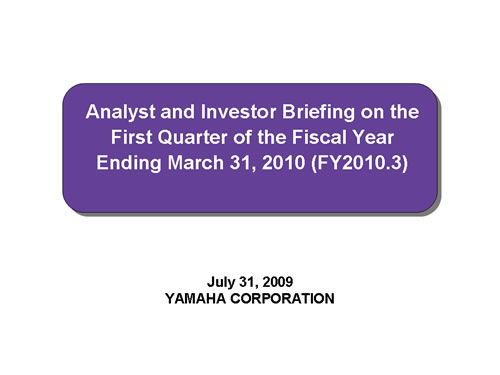 Analyst and Investor Briefing on the First Quarter of the Fiscal Year Ending March 31, 2010 (FY2010.3)

July 31, 2009
YAMAHA CORPORATION